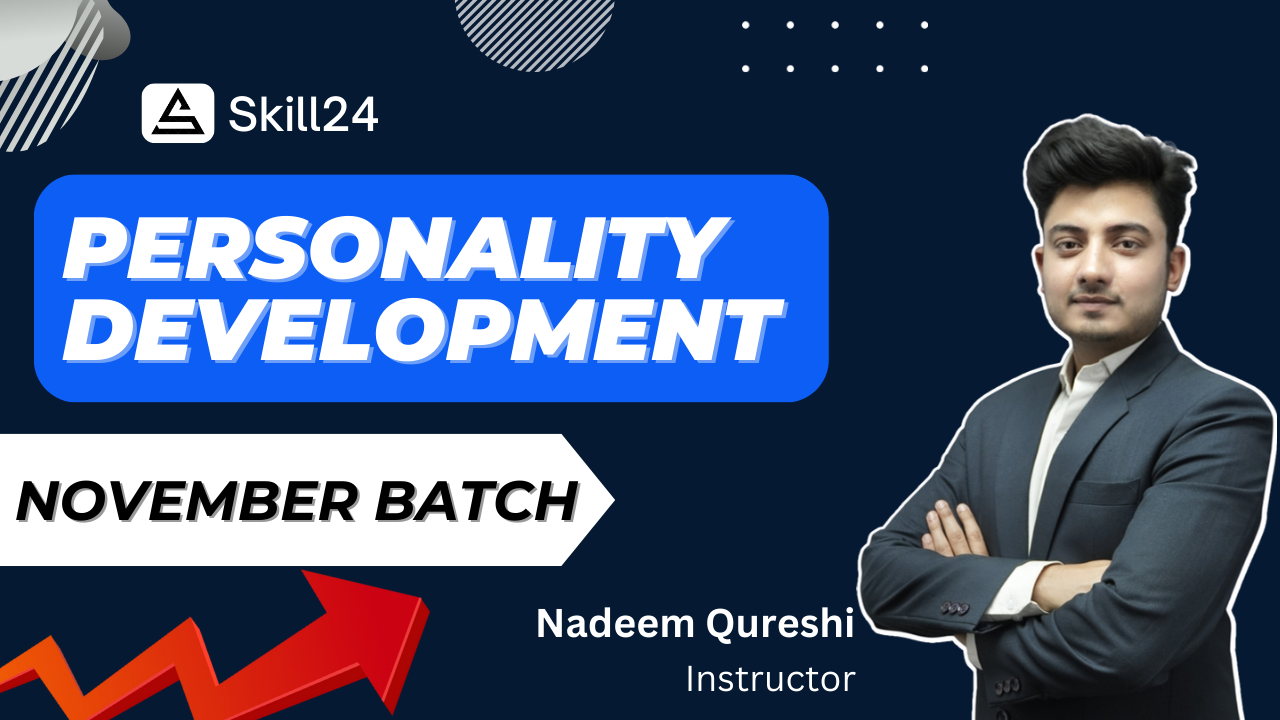 Skill24

PERSONALITY DEVELOPMENT

NOVEMBER BATCH

Nadeem Qureshi
Instructor